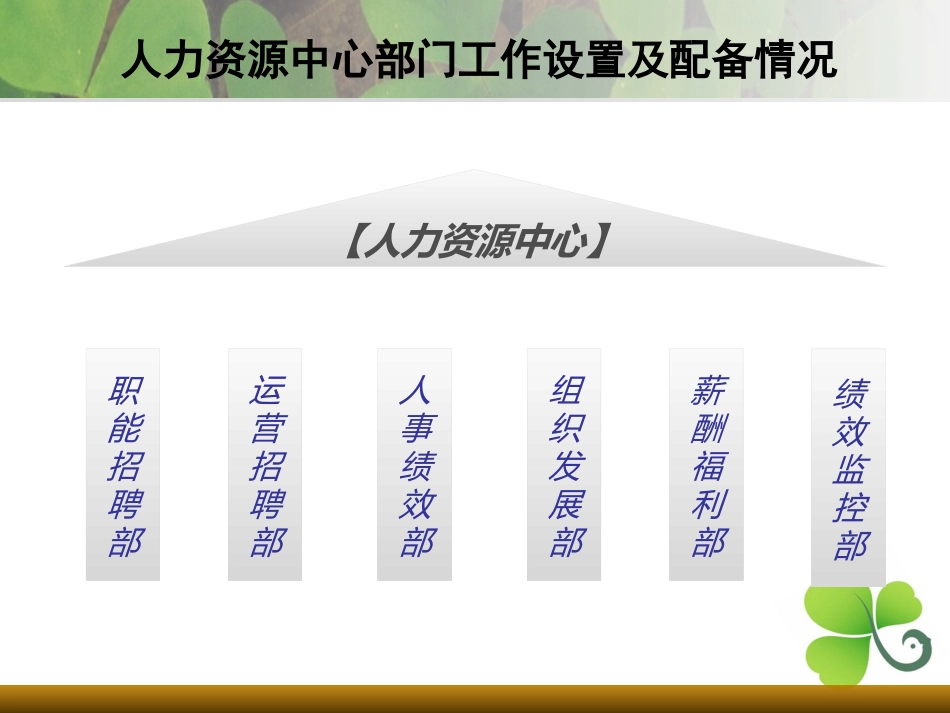 人力资源中心部门工作设置及配备情况

【人力资源中心】

职能招聘部

运营招聘部

人事绩效部

组织发展部

薪酬福利部

绩效监控部